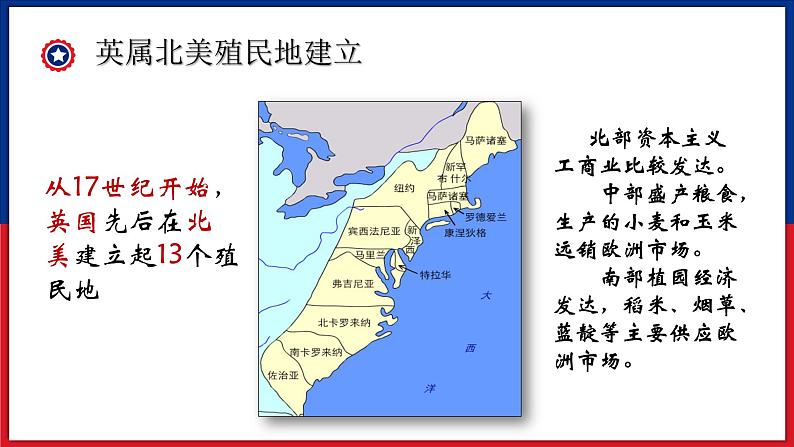 英属北美殖民地建立

从17世纪开始，英国先后在北美建立起13个殖民地

马萨诸塞
新罕布什尔
纽约
马萨诸塞
罗德爱兰
康涅狄格
宾西法尼亚
新泽西
马里兰
特拉华
弗吉尼亚
北卡罗来纳
南卡罗来纳
佐治亚
大
西
洋

北部资本主义工商业比较发达。

中部盛产粮食，生产的小麦和玉米远销欧洲市场。

南部植园经济发达，稻米、烟草、蓝靛等主要供应欧洲市场。